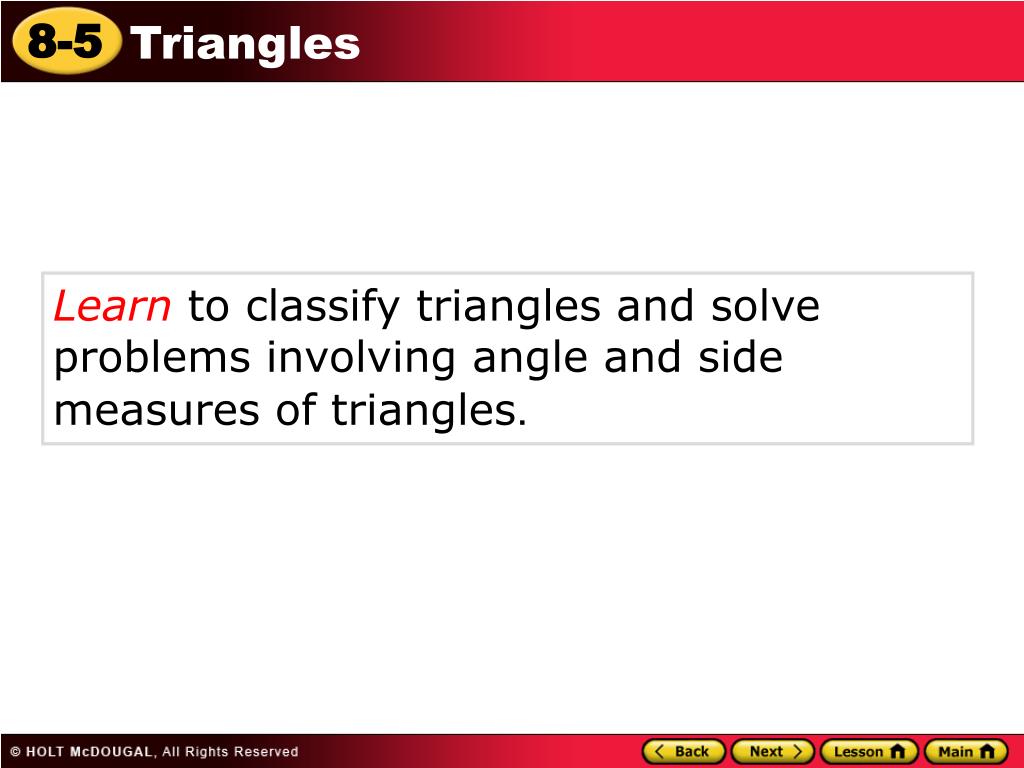 8-5 Triangles

Learn to classify triangles and solve problems involving angle and side measures of triangles.

© HOLT McDOUGAL, All Rights Reserved

Back Next Lesson Main